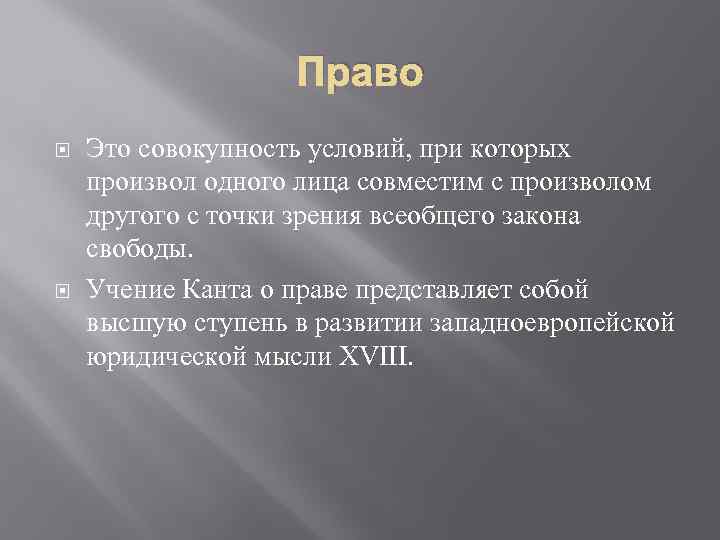 Право

Это совокупность условий, при которых произвол одного лица совместим с произволом другого с точки зрения всеобщего закона свободы.

Учение Канта о праве представляет собой высшую ступень в развитии западноевропейской юридической мысли XVIII.